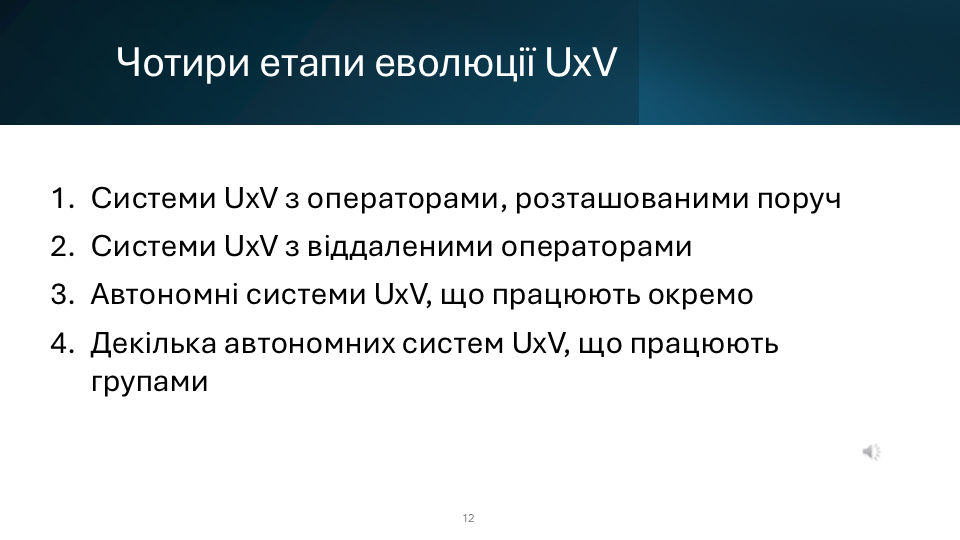 Чотири етапи еволюції UxV

1. Системи UxV з операторами, розташованими поруч
2. Системи UxV з віддаленими операторами
3. Автономні системи UxV, що працюють окремо
4. Декілька автономних систем UxV, що працюють групами

12